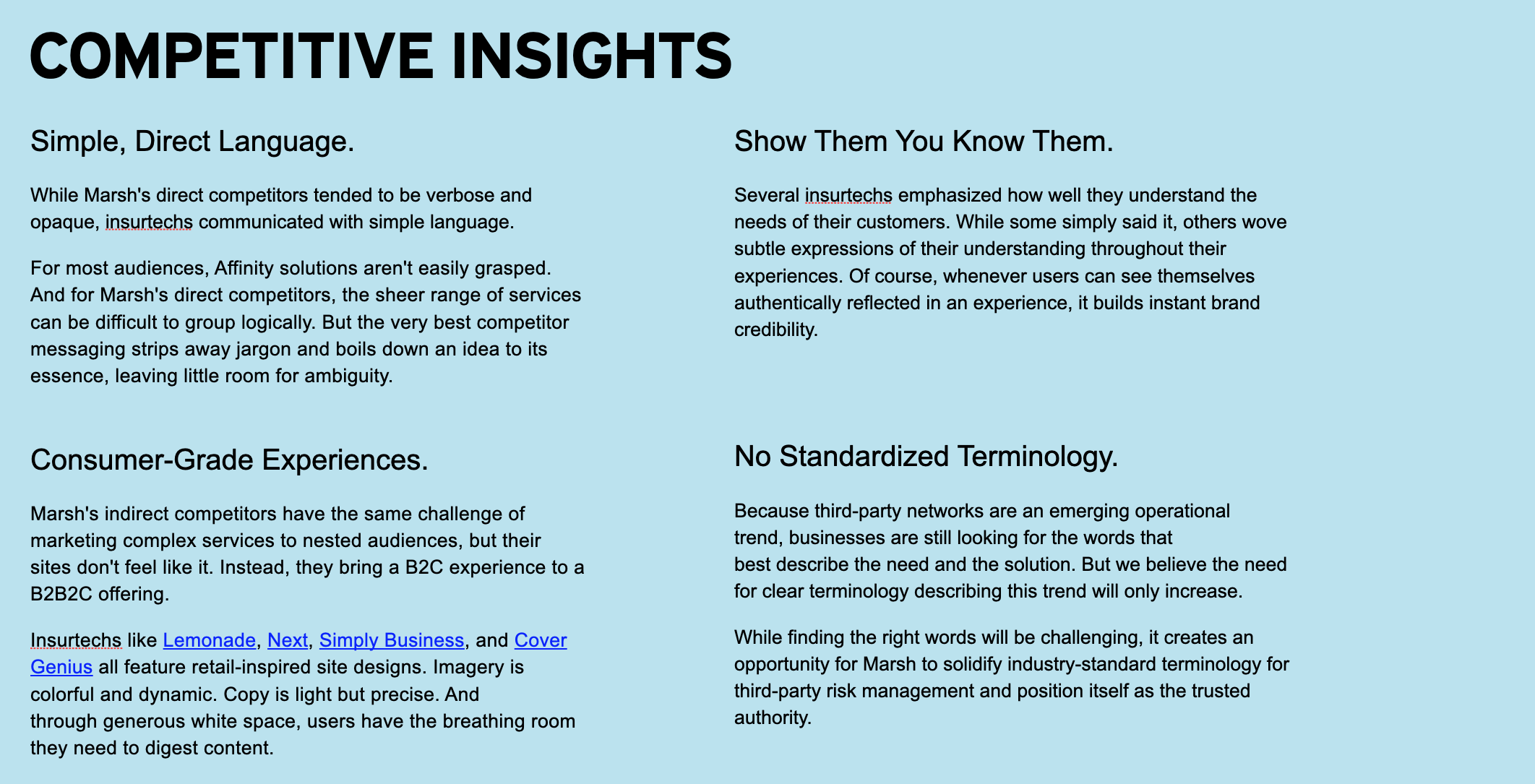 COMPETITIVE INSIGHTS

Simple, Direct Language.

While Marsh's direct competitors tended to be verbose and opaque, insurtechs communicated with simple language.

For most audiences, Affinity solutions aren't easily grasped. And for Marsh's direct competitors, the sheer range of services can be difficult to group logically. But the very best competitor messaging strips away jargon and boils down an idea to its essence, leaving little room for ambiguity.

Consumer-Grade Experiences.

Marsh's indirect competitors have the same challenge of marketing complex services to nested audiences, but their sites don't feel like it. Instead, they bring a B2C experience to a B2B2C offering.

Insurtechs like Lemonade, Next, Simply Business, and Cover Genius all feature retail-inspired site designs. Imagery is colorful and dynamic. Copy is light but precise. And through generous white space, users have the breathing room they need to digest content.

Show Them You Know Them.

Several insurtechs emphasized how well they understand the needs of their customers. While some simply said it, others wove subtle expressions of their understanding throughout their experiences. Of course, whenever users can see themselves authentically reflected in an experience, it builds instant brand credibility.

No Standardized Terminology.

Because third-party networks are an emerging operational trend, businesses are still looking for the words that best describe the need and the solution. But we believe the need for clear terminology describing this trend will only increase.

While finding the right words will be challenging, it creates an opportunity for Marsh to solidify industry-standard terminology for third-party risk management and position itself as the trusted authority.